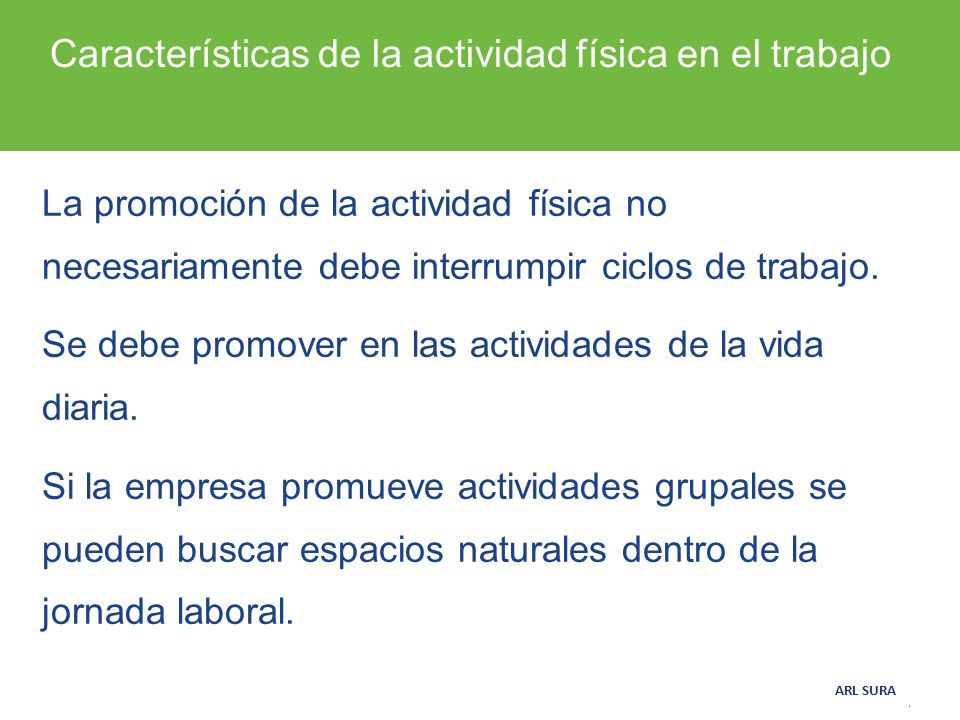 Características de la actividad física en el trabajo

La promoción de la actividad física no necesariamente debe interrumpir ciclos de trabajo.

Se debe promover en las actividades de la vida diaria.

Si la empresa promueve actividades grupales se pueden buscar espacios naturales dentro de la jornada laboral.

ARL SURA